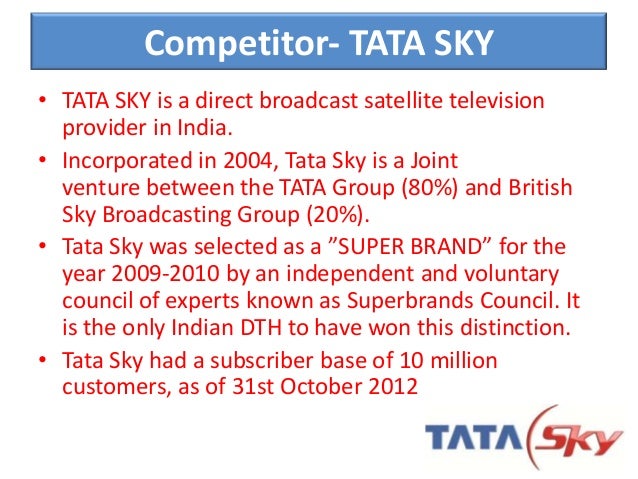 Competitor- TATA SKY

• TATA SKY is a direct broadcast satellite television provider in India.

• Incorporated in 2004, Tata Sky is a Joint venture between the TATA Group (80%) and British Sky Broadcasting Group (20%).

• Tata Sky was selected as a ”SUPER BRAND” for the year 2009-2010 by an independent and voluntary council of experts known as Superbrands Council. It is the only Indian DTH to have won this distinction.

• Tata Sky had a subscriber base of 10 million customers, as of 31st October 2012

TATA Sky